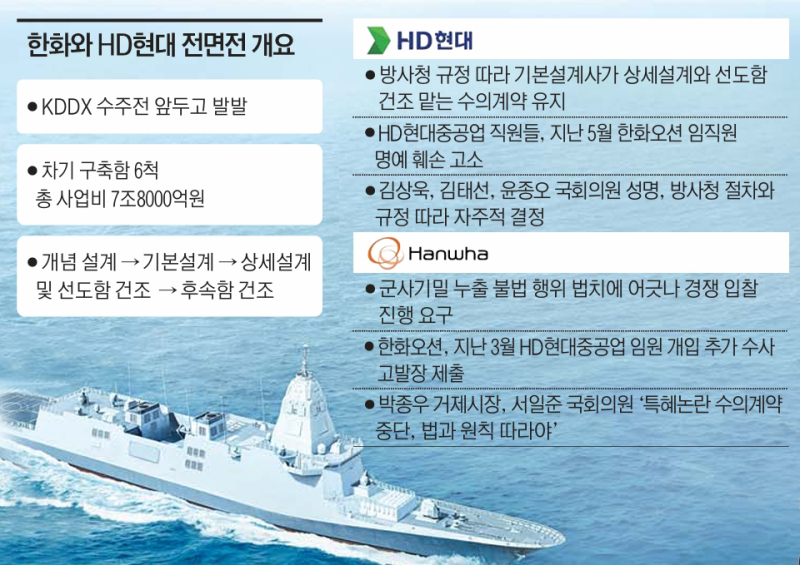 한화와 HD현대 전면전 개요

● KDDX 수주전 앞두고 발발

● 차기 구축함 6척 총 사업비 7조8000억원

● 개념 설계 → 기본설계 → 상세설계 및 선도함 건조 → 후속함 건조

HD현대

● 방사청 규정 따라 기본설계사가 상세설계와 선도함 건조 맡는 수의계약 유지

● HD현대중공업 직원들, 지난 5월 한화오션 임직원 명예 훼손 고소

● 김상욱, 김태선, 윤종오 국회의원 성명, 방사청 절차와 규정 따라 자주적 결정

Hanwha

● 군사기밀 누출 불법 행위 법치에 어긋나 경쟁 입찰 진행 요구

● 한화오션, 지난 3월 HD현대중공업 임원 개입 추가 수사 고발장 제출

● 박종우 거제시장, 서일준 국회의원 '특혜논란 수의계약 중단, 법과 원칙 따라야'